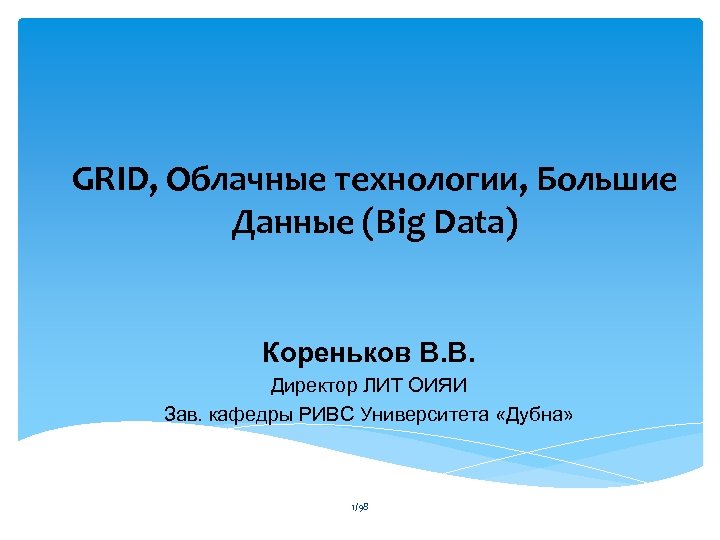 GRID, Облачные технологии, Большие Данные (Big Data)

Кореньков В.В.
Директор ЛИТ ОИЯИ
Зав. кафедры РИВС Университета «Дубна»

1/98